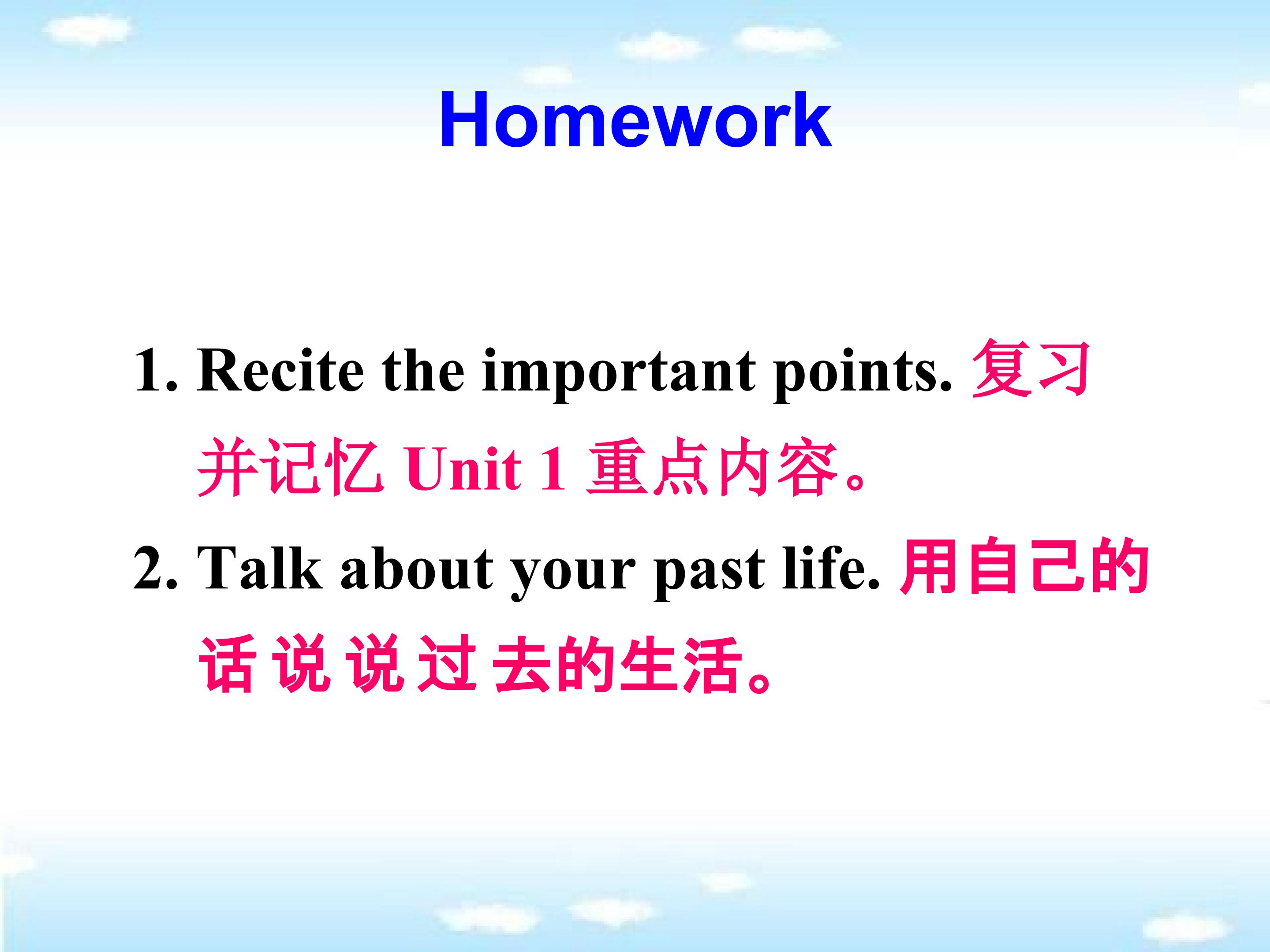 Homework

1. Recite the important points. 复习并记忆 Unit 1 重点内容。

2. Talk about your past life. 用自己的话说说过去的生活。